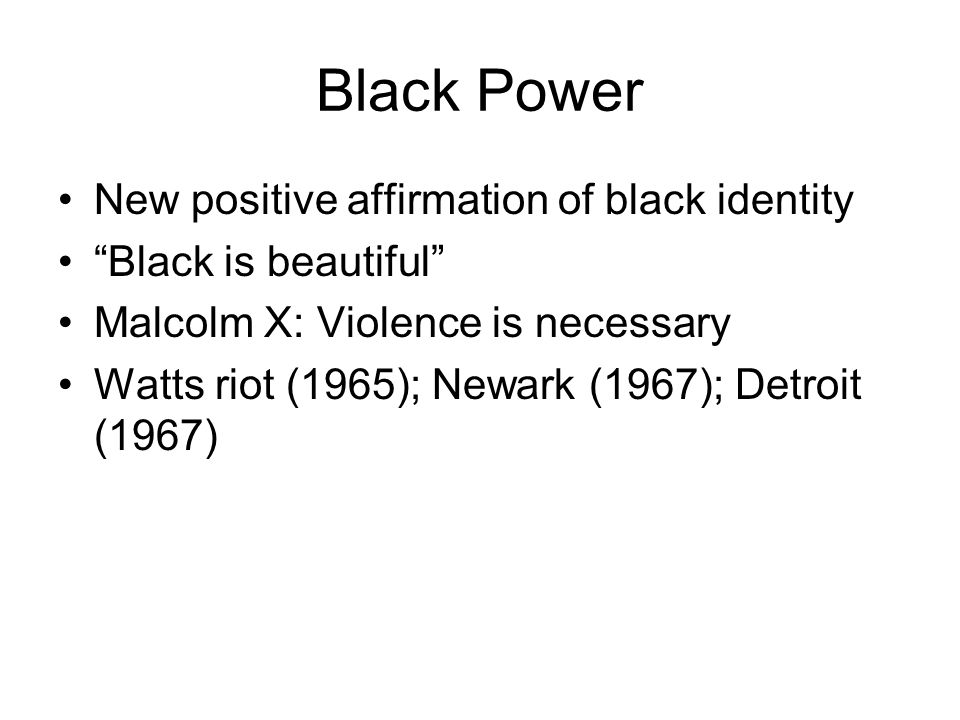 Black Power

• New positive affirmation of black identity
• “Black is beautiful”
• Malcolm X: Violence is necessary
• Watts riot (1965); Newark (1967); Detroit (1967)